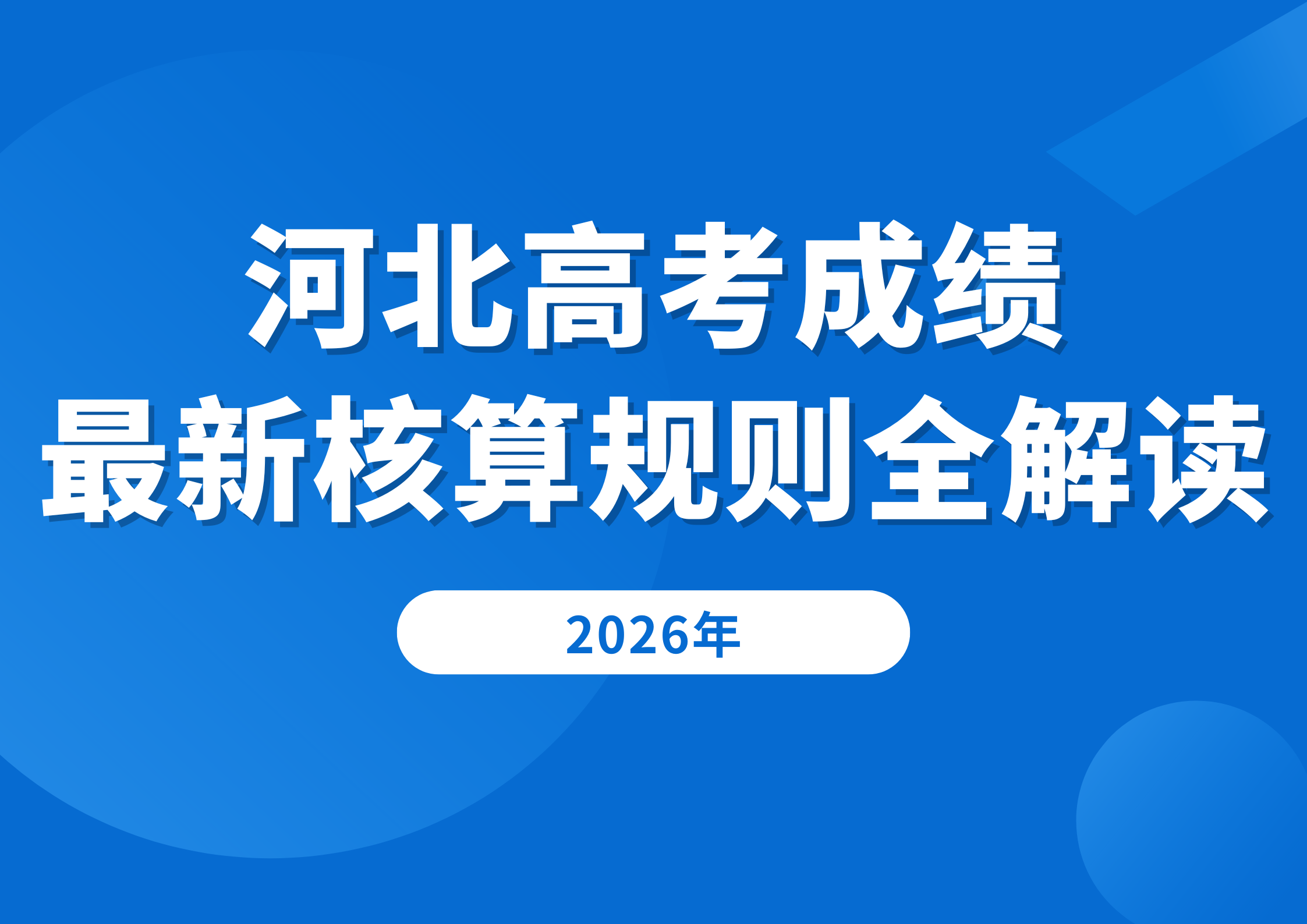 河北高考成绩
最新核算规则全解读

2026年